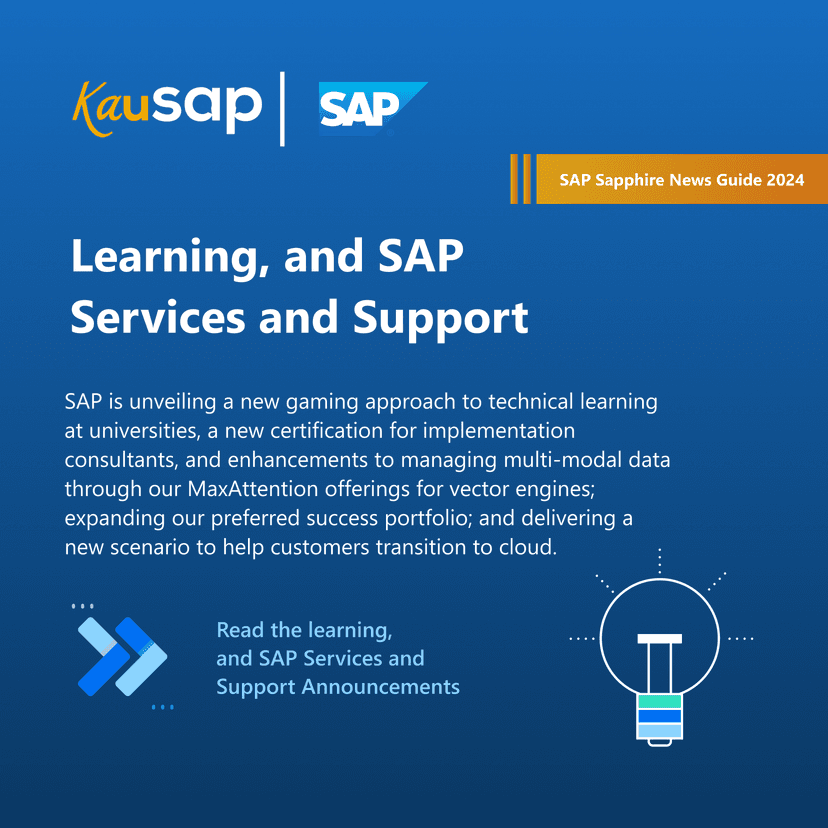 Kausap | SAP

SAP Sapphire News Guide 2024

Learning, and SAP Services and Support

SAP is unveiling a new gaming approach to technical learning at universities, a new certification for implementation consultants, and enhancements to managing multi-modal data through our MaxAttention offerings for vector engines; expanding our preferred success portfolio; and delivering a new scenario to help customers transition to cloud.

Read the learning, and SAP Services and Support Announcements